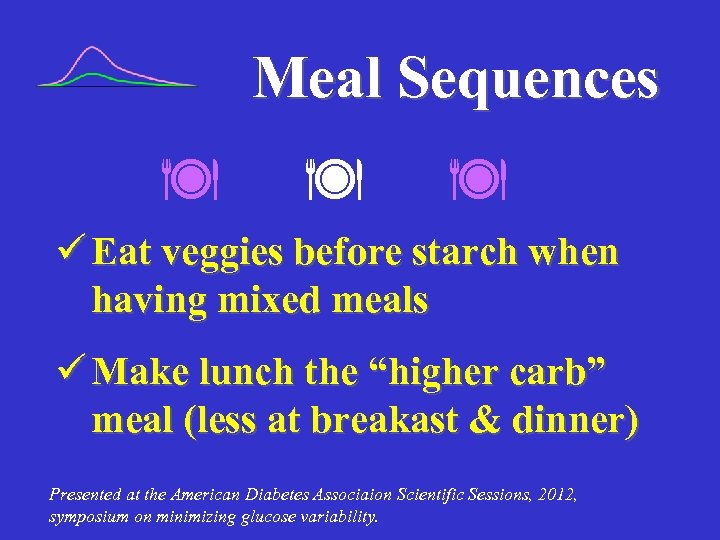 Meal Sequences

✓ Eat veggies before starch when having mixed meals

✓ Make lunch the "higher carb" meal (less at breakast & dinner)

Presented at the American Diabetes Associaion Scientific Sessions, 2012, symposium on minimizing glucose variability.